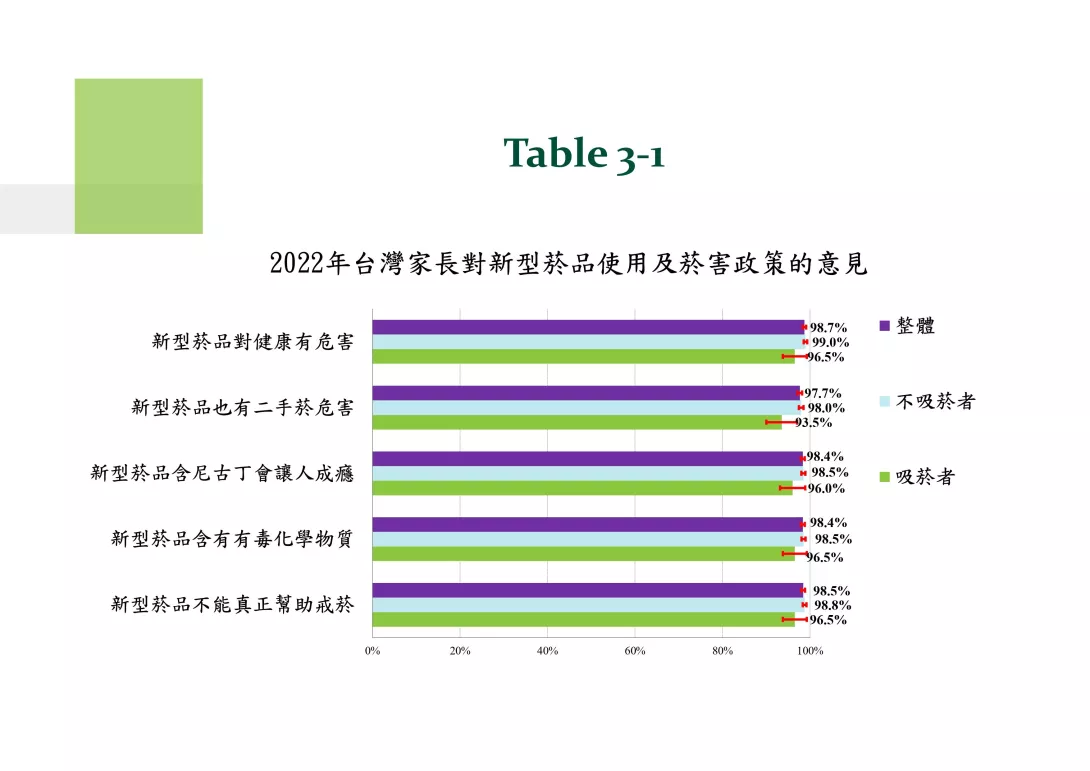 Table 3-1

2022年台灣家長對新型菸品使用及菸害政策的意見

新型菸品對健康有危害
98.7%
99.0%
96.5%

新型菸品也有二手菸危害
97.7%
98.0%
93.5%

新型菸品含尼古丁會讓人成癮
98.4%
98.5%
96.0%

新型菸品含有有毒化學物質
98.4%
98.5%
96.5%

新型菸品不能真正幫助戒菸
98.5%
98.8%
96.5%

0% 20% 40% 60% 80% 100%

整體
不吸菸者
吸菸者